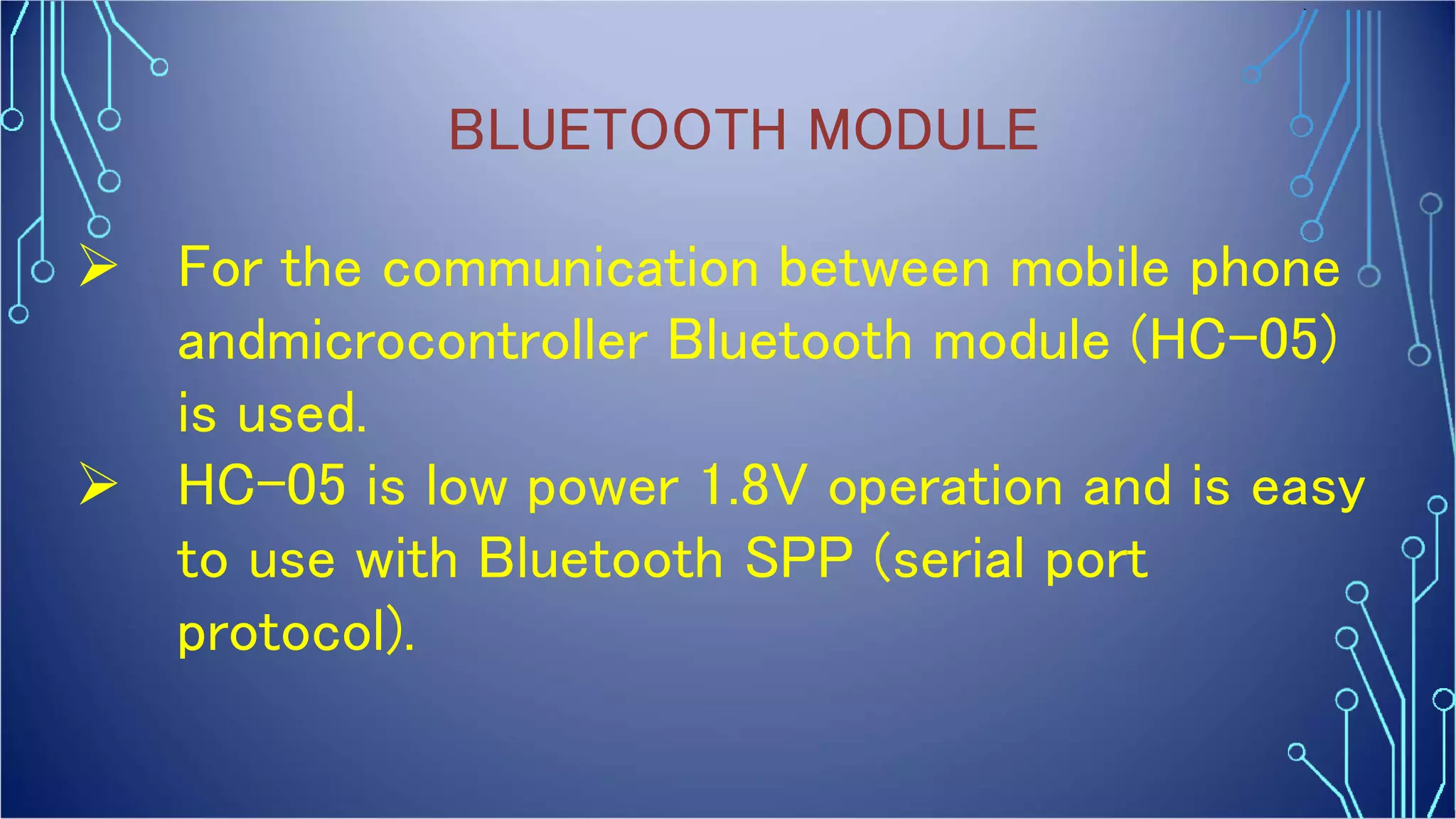 BLUETOOTH MODULE

➢ For the communication between mobile phone andmicrocontroller Bluetooth module (HC-05) is used.

➢ HC-05 is low power 1.8V operation and is easy to use with Bluetooth SPP (serial port protocol).